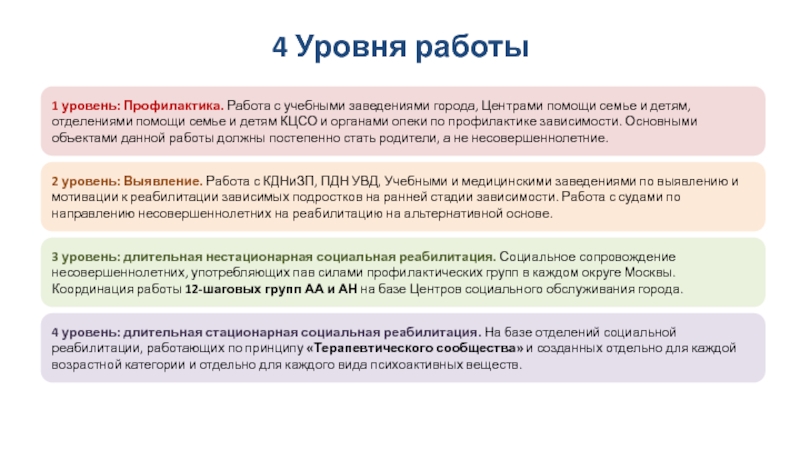 4 Уровня работы

1 уровень: Профилактика. Работа с учебными заведениями города, Центрами помощи семье и детям, отделениями помощи семье и детям КЦСО и органами опеки по профилактике зависимости. Основными объектами данной работы должны постепенно стать родители, а не несовершеннолетние.

2 уровень: Выявление. Работа с КДНиЗП, ПДН УВД, Учебными и медицинскими заведениями по выявлению и мотивации к реабилитации зависимых подростков на ранней стадии зависимости. Работа с судами по направлению несовершеннолетних на реабилитацию на альтернативной основе.

3 уровень: длительная нестационарная социальная реабилитация. Социальное сопровождение несовершеннолетних, употребляющих пав силами профилактических групп в каждом округе Москвы. Координация работы 12-шаговых групп АА и АН на базе Центров социального обслуживания города.

4 уровень: длительная стационарная социальная реабилитация. На базе отделений социальной реабилитации, работающих по принципу «Терапевтического сообщества» и созданных отдельно для каждой возрастной категории и отдельно для каждого вида психоактивных веществ.